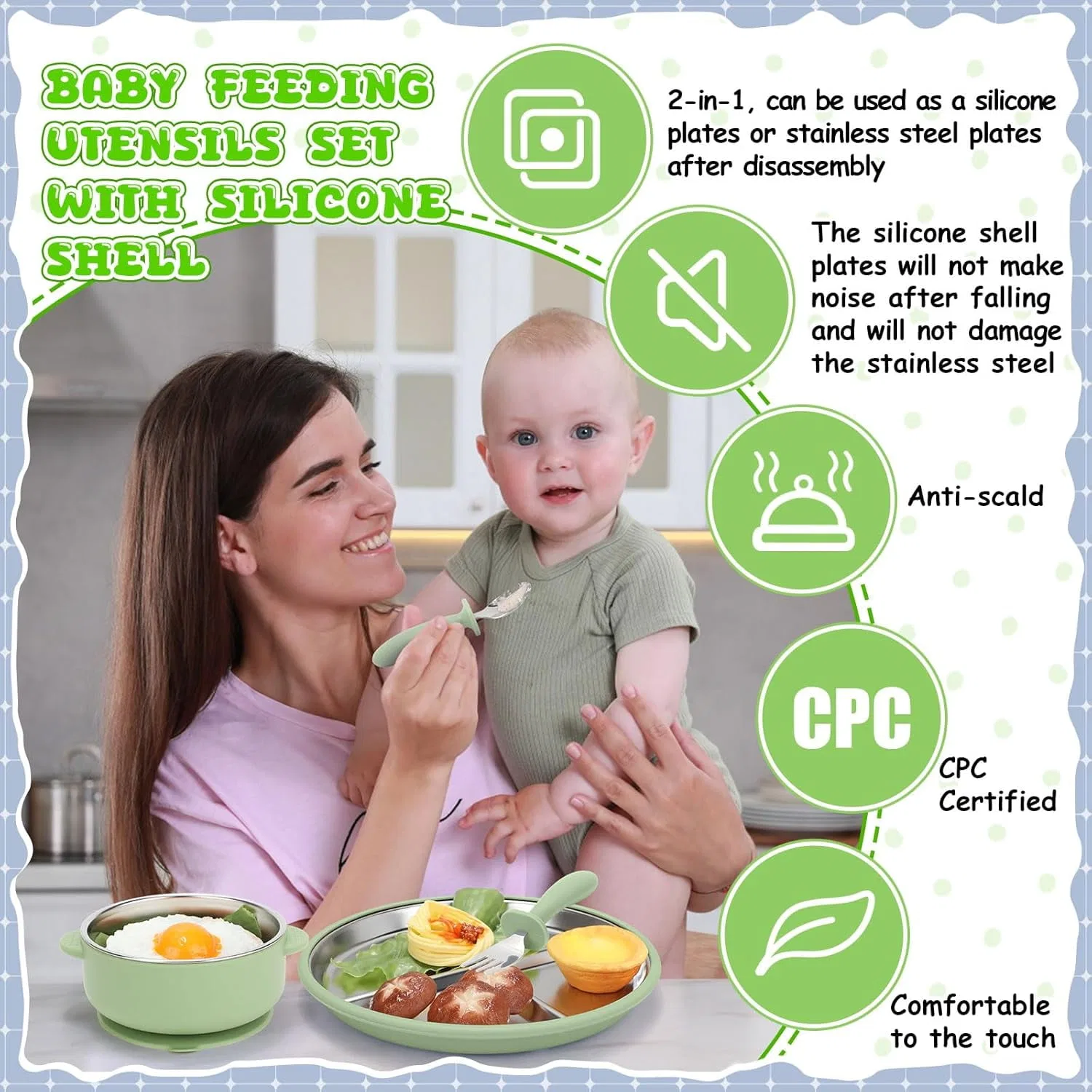 BABY FEEDING UTENSILS SET WITH SILICONE SHELL

2-in-1, can be used as a silicone plates or stainless steel plates after disassembly

The silicone shell plates will not make noise after falling and will not damage the stainless steel

Anti-scald

CPC

CPC Certified

Comfortable to the touch